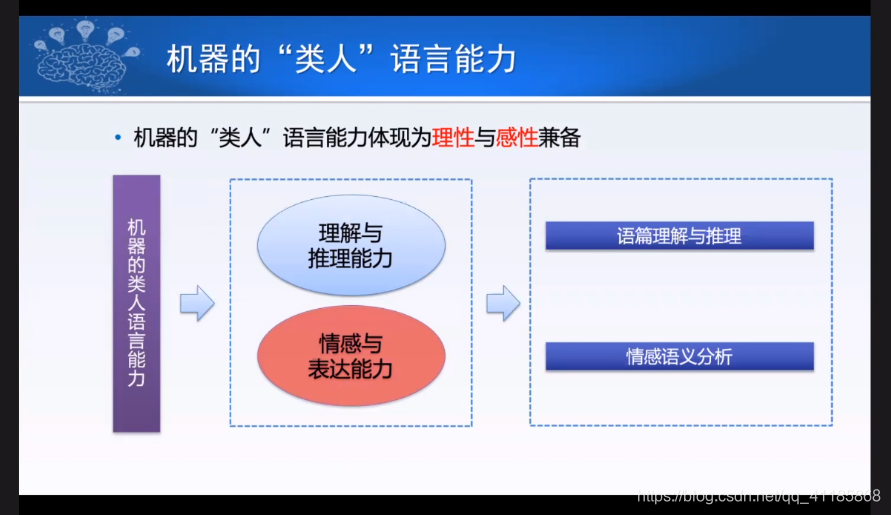 机器的“类人”语言能力

• 机器的“类人”语言能力体现为理性与感性兼备

机器的类人语言能力

理解与推理能力

情感与表达能力

语篇理解与推理

情感语义分析

https://blog.csdn.net/qq_41185868